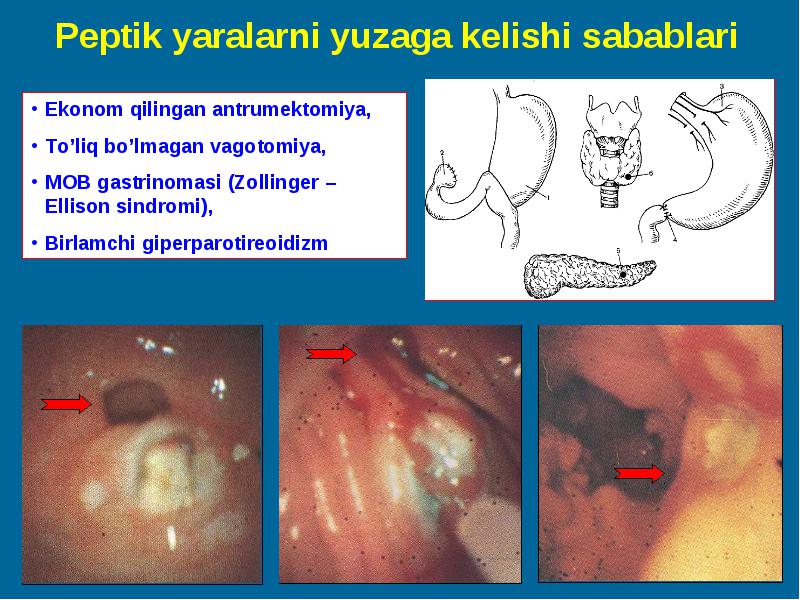 Peptik yaralarni yuzaga kelishi sabablari

• Ekonom qilingan antrumektomiya,

• To'liq bo'lmagan vagotomiya,

• MOB gastrinomasi (Zollinger – Ellison sindromi),

• Birlamchi giperparotireoidizm

2

1

6

3

4

5